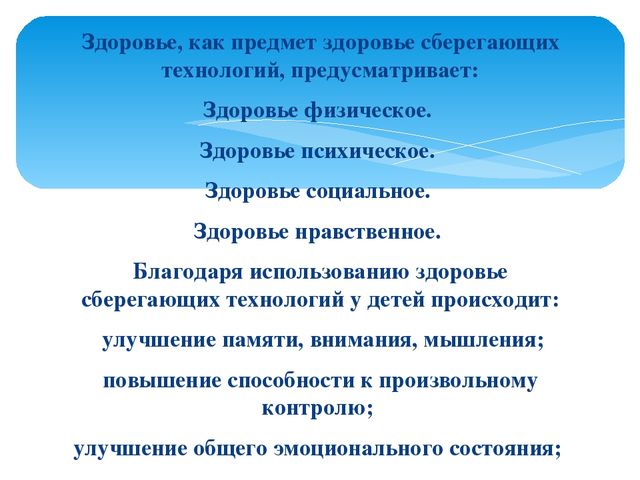 Здоровье, как предмет здоровье сберегающих технологий, предусматривает:

Здоровье физическое.

Здоровье психическое.

Здоровье социальное.

Здоровье нравственное.

Благодаря использованию здоровье сберегающих технологий у детей происходит:

улучшение памяти, внимания, мышления;

повышение способности к произвольному контролю;

улучшение общего эмоционального состояния;